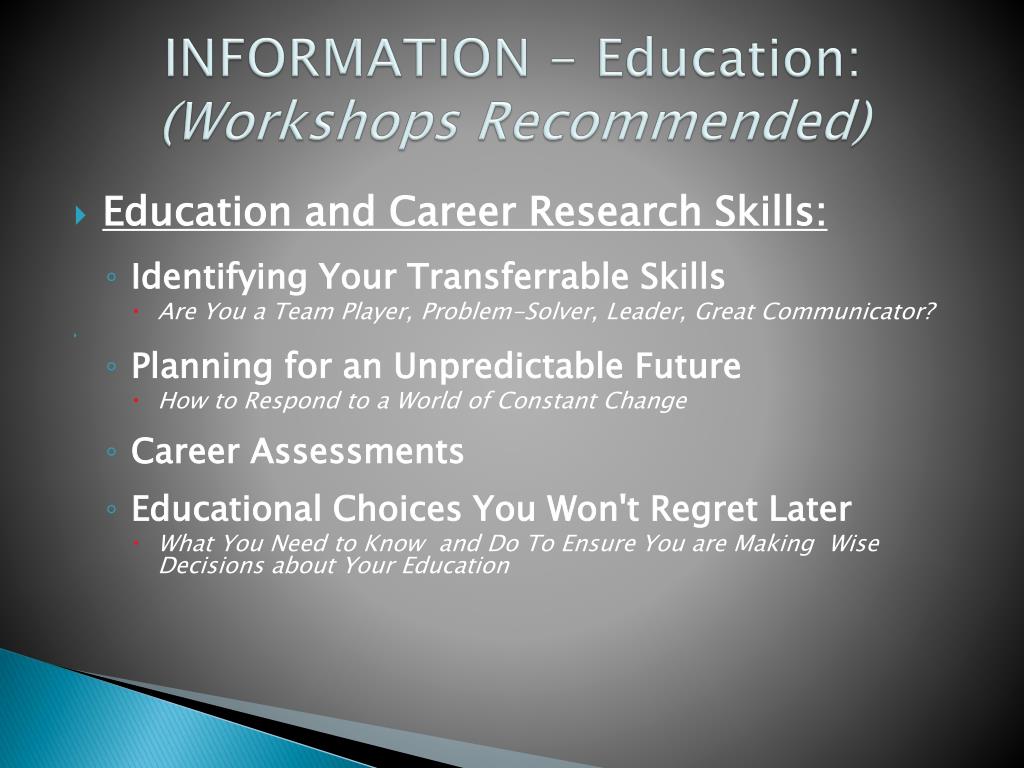 INFORMATION – Education: (Workshops Recommended)

Education and Career Research Skills:

Identifying Your Transferrable Skills

Are You a Team Player, Problem-Solver, Leader, Great Communicator?

Planning for an Unpredictable Future

How to Respond to a World of Constant Change

Career Assessments

Educational Choices You Won't Regret Later

What You Need to Know and Do To Ensure You are Making Wise Decisions about Your Education